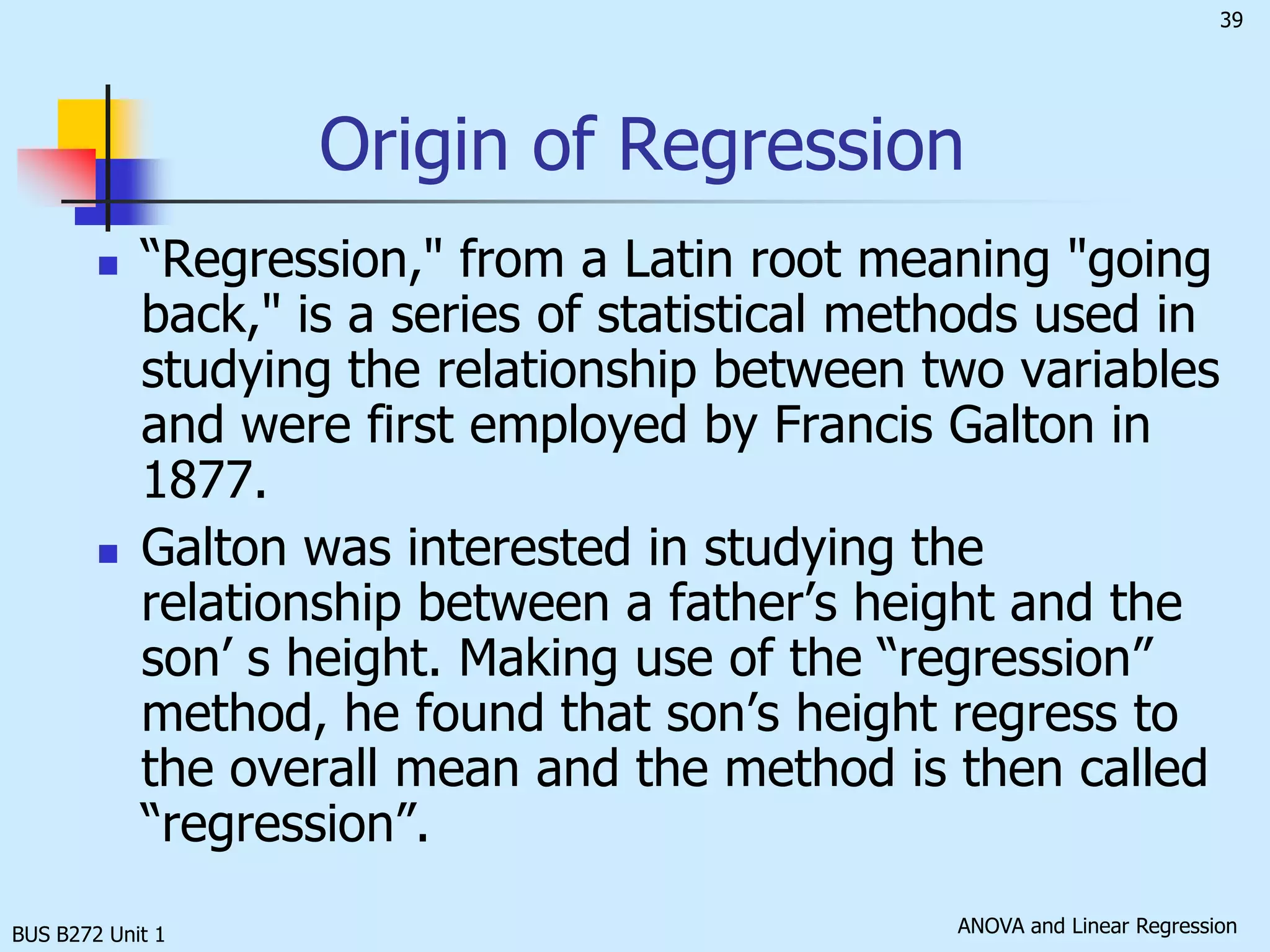 39

Origin of Regression

“Regression," from a Latin root meaning "going back," is a series of statistical methods used in studying the relationship between two variables and were first employed by Francis Galton in 1877.

Galton was interested in studying the relationship between a father’s height and the son’ s height. Making use of the “regression” method, he found that son’s height regress to the overall mean and the method is then called “regression”.

BUS B272 Unit 1

ANOVA and Linear Regression